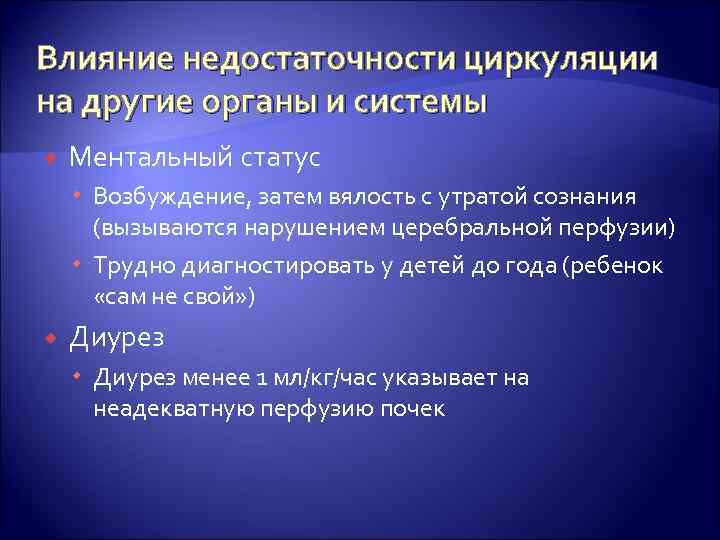 Влияние недостаточности циркуляции на другие органы и системы

Ментальный статус

Возбуждение, затем вялость с утратой сознания (вызываются нарушением церебральной перфузии)

Трудно диагностировать у детей до года (ребенок «сам не свой»)

Диурез

Диурез менее 1 мл/кг/час указывает на неадекватную перфузию почек